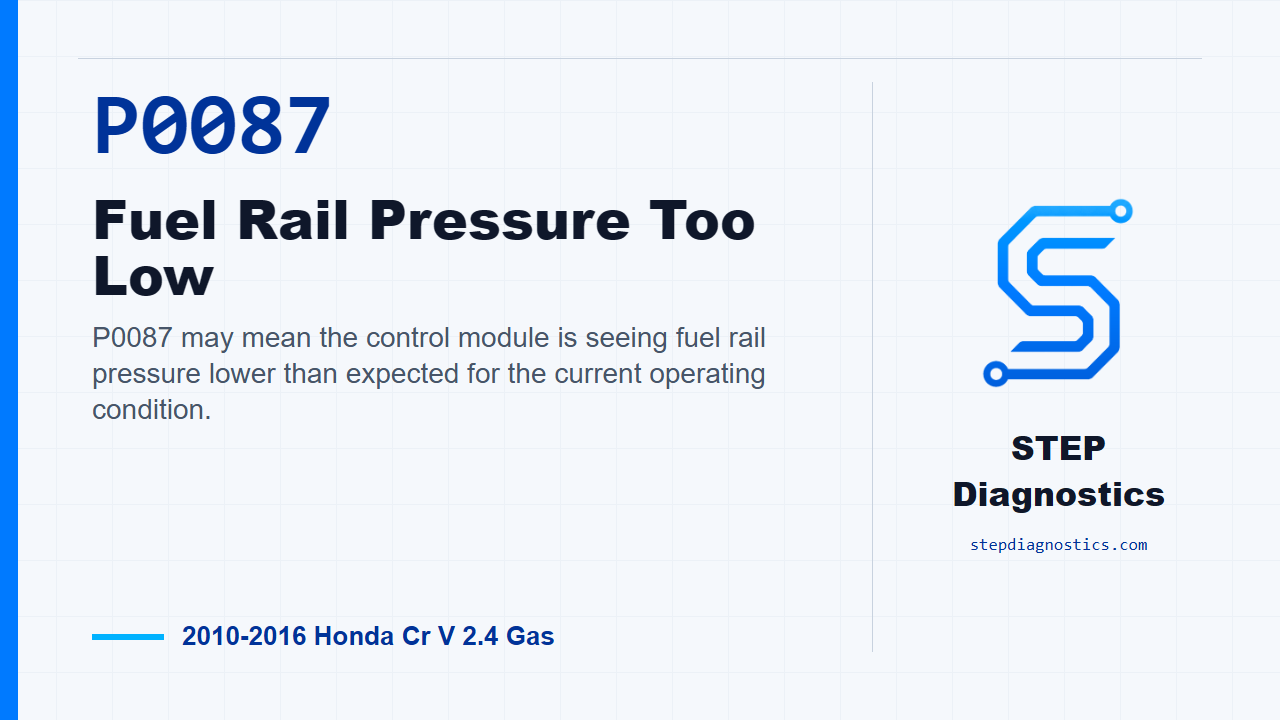 P0087

Fuel Rail Pressure Too Low

P0087 may mean the control module is seeing fuel rail pressure lower than expected for the current operating condition.

2010-2016 Honda Cr V 2.4 Gas

STEP Diagnostics

stepdiagnostics.com